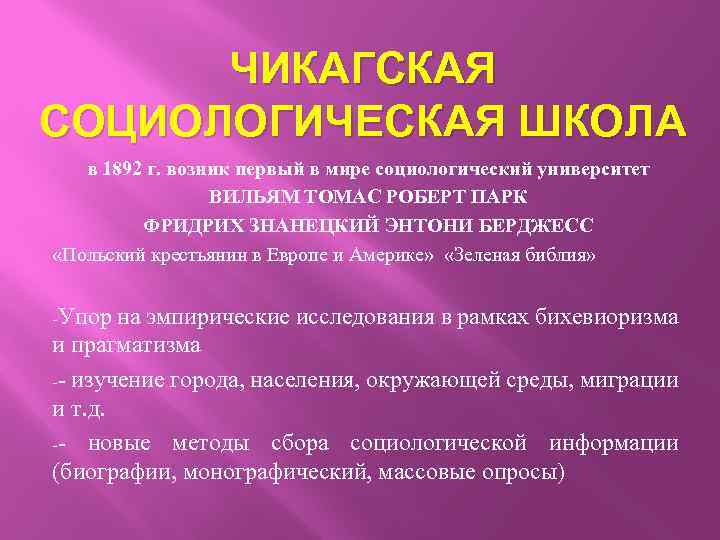 ЧИКАГСКАЯ СОЦИОЛОГИЧЕСКАЯ ШКОЛА

в 1892 г. возник первый в мире социологический университет
ВИЛЬЯМ ТОМАС РОБЕРТ ПАРК
ФРИДРИХ ЗНАНЕЦКИЙ ЭНТОНИ БЕРДЖЕСС
«Польский крестьянин в Европе и Америке» «Зеленая библия»

-Упор на эмпирические исследования в рамках бихевиоризма и прагматизма

-- изучение города, населения, окружающей среды, миграции и т.д.

-- новые методы сбора социологической информации (биографии, монографический, массовые опросы)